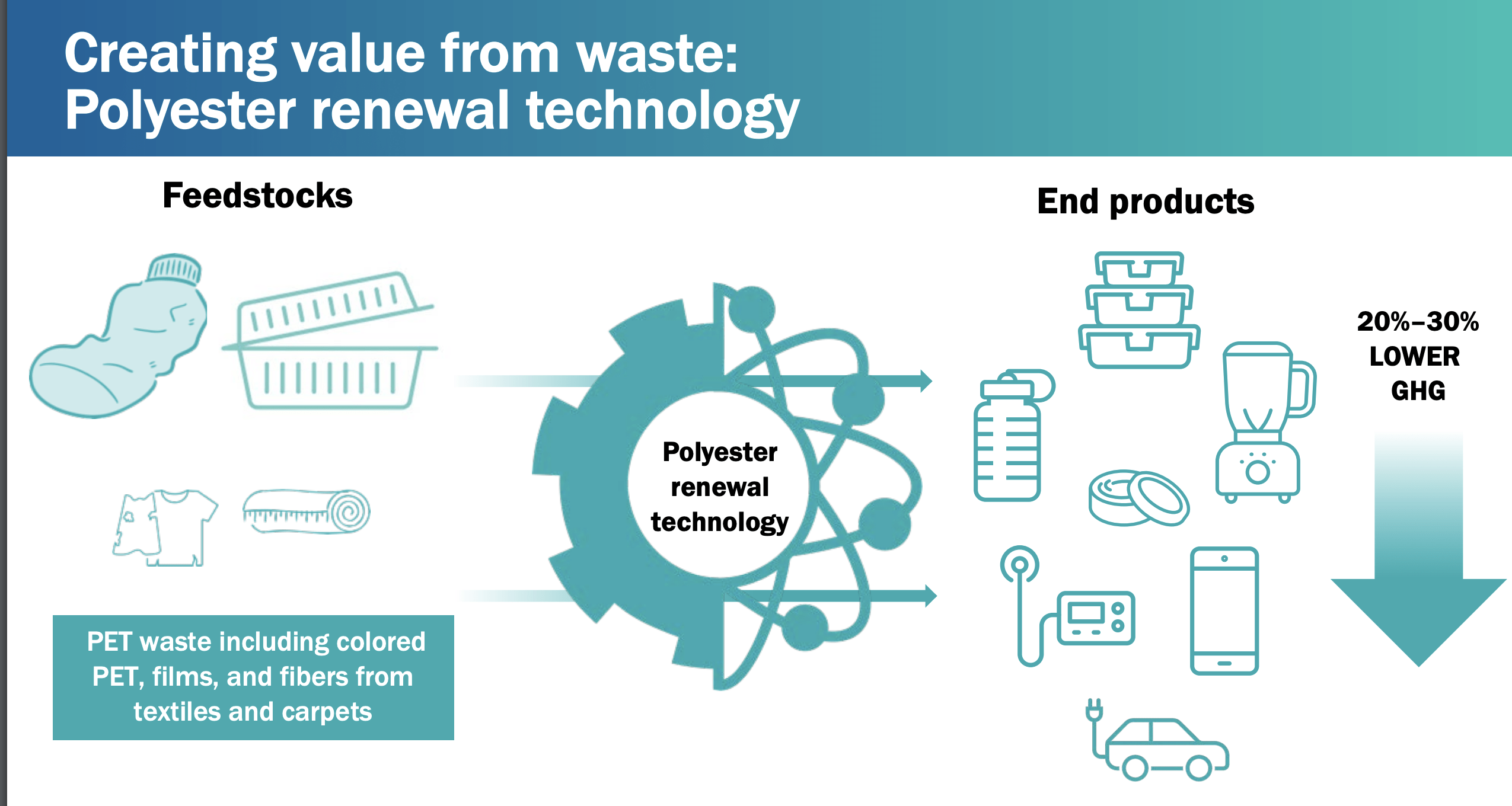 Creating value from waste:
Polyester renewal technology

Feedstocks

PET waste including colored PET, films, and fibers from textiles and carpets

Polyester renewal technology

End products

20%–30% LOWER GHG